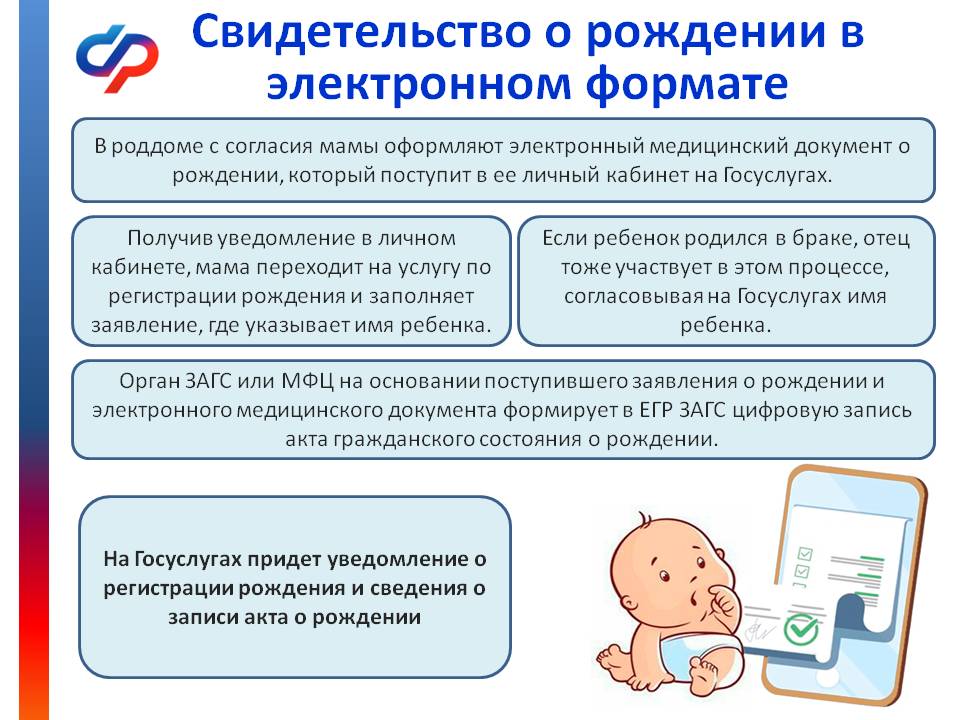 Свидетельство о рождении в электронном формате

В роддоме с согласия мамы оформляют электронный медицинский документ о рождении, который поступит в ее личный кабинет на Госуслугах.

Получив уведомление в личном кабинете, мама переходит на услугу по регистрации рождения и заполняет заявление, где указывает имя ребенка.

Если ребенок родился в браке, отец тоже участвует в этом процессе, согласовывая на Госуслугах имя ребенка.

Орган ЗАГС или МФЦ на основании поступившего заявления о рождении и электронного медицинского документа формирует в ЕГР ЗАГС цифровую запись акта гражданского состояния о рождении.

На Госуслугах придет уведомление о регистрации рождения и сведения о записи акта о рождении